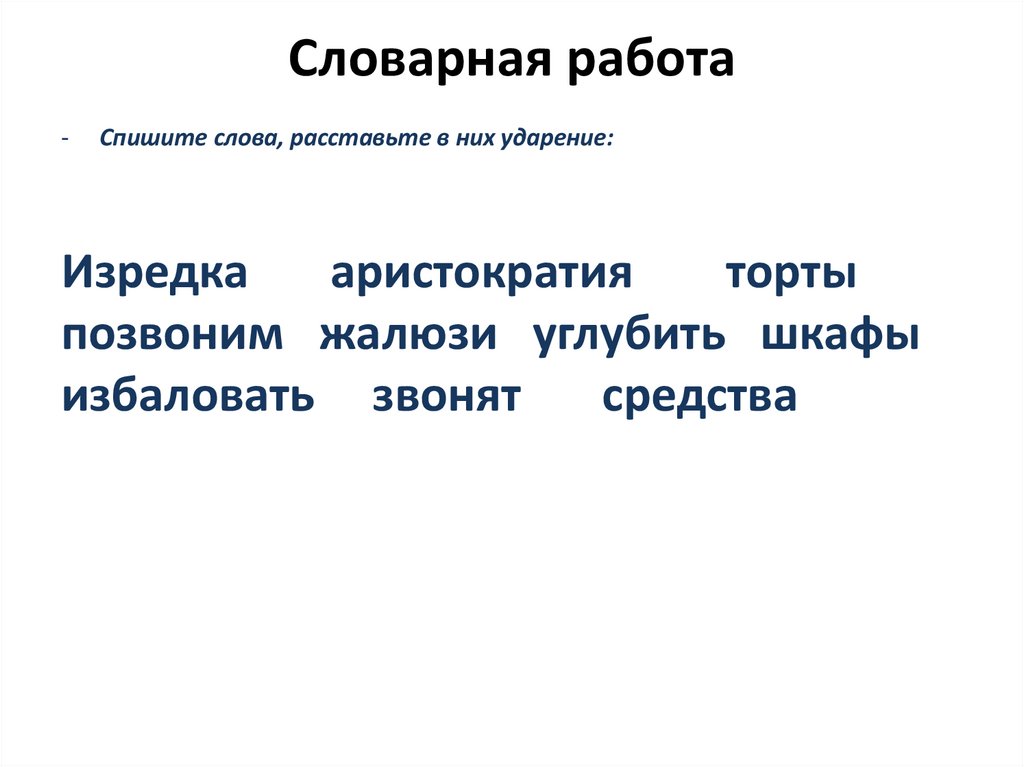 Словарная работа

- Спишите слова, расставьте в них ударение:

Изредка аристократия торты
позвоним жалюзи углубить шкафы
избаловать звонят средства